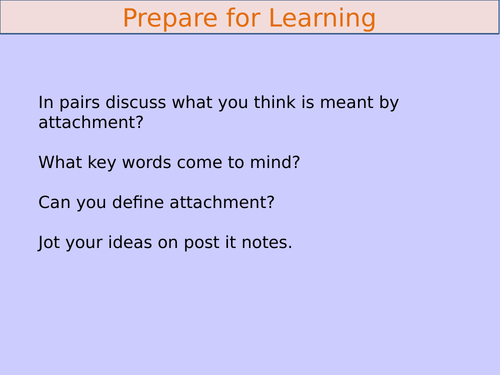 Prepare for Learning

In pairs discuss what you think is meant by attachment?

What key words come to mind?

Can you define attachment?

Jot your ideas on post it notes.